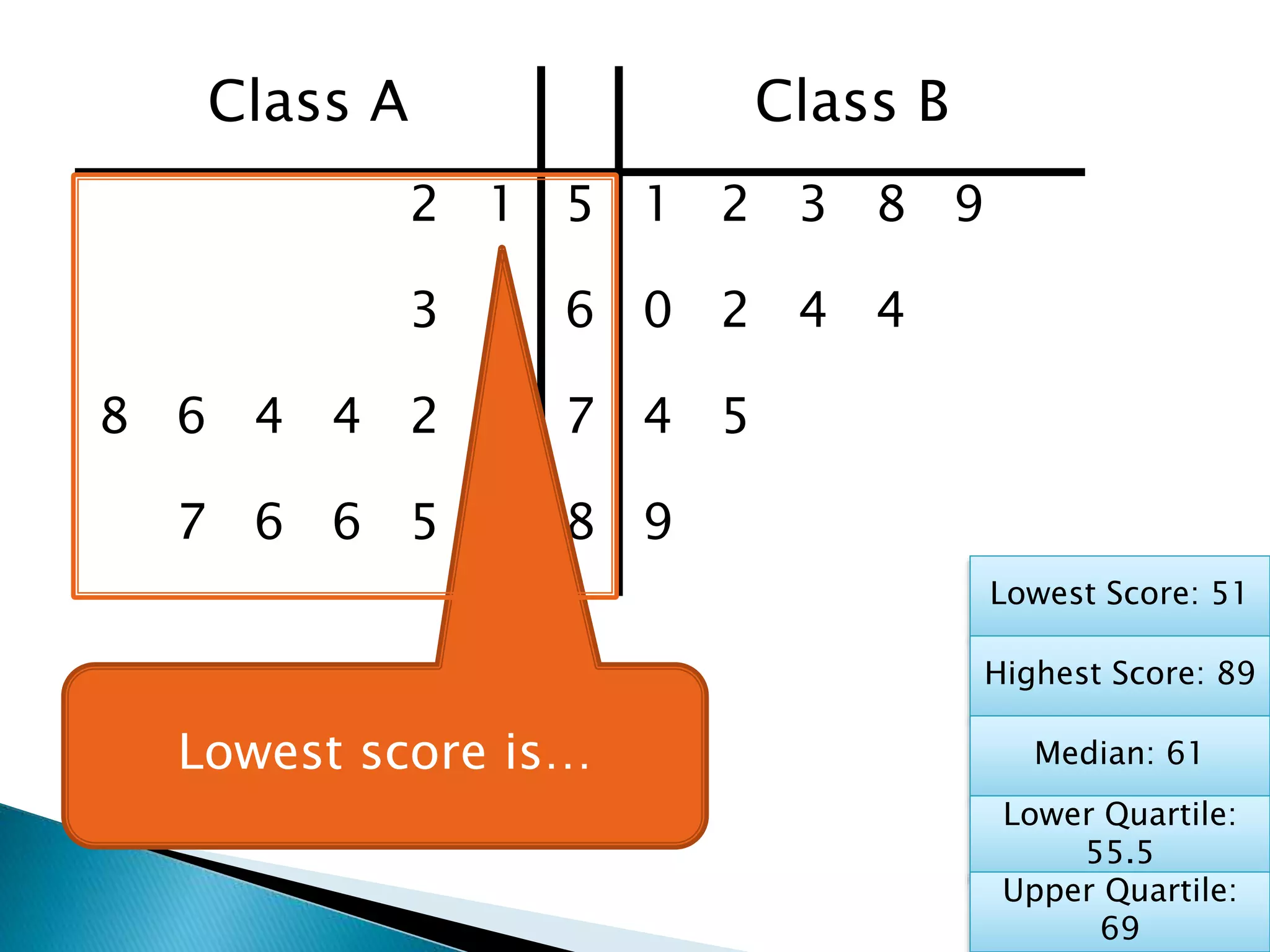 | Class A | | Class B |
|---|---|---|
| 2 1 | 5 | 1 2 3 8 9 |
| 3 | 6 | 0 2 4 4 |
| 8 6 4 4 2 | 7 | 4 5 |
| 7 6 6 5 | 8 | 9 |

Lowest score is…

Lowest Score: 51

Highest Score: 89

Median: 61

Lower Quartile: 55.5

Upper Quartile: 69